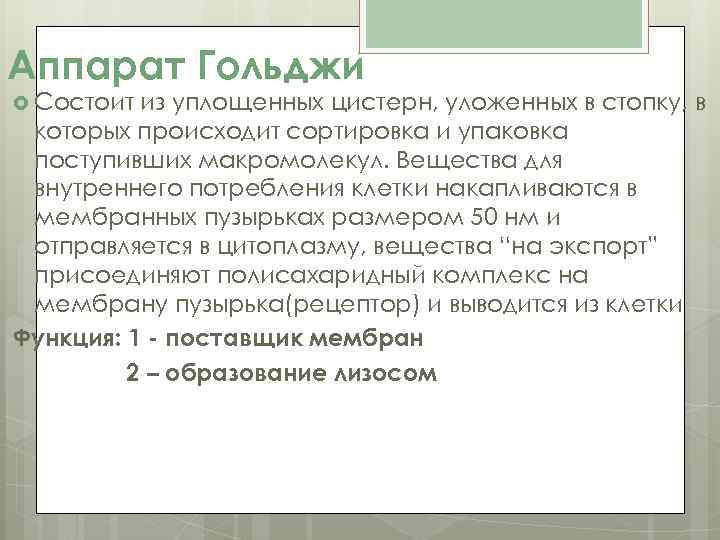 Аппарат Гольджи

Состоит из уплощенных цистерн, уложенных в стопку, в которых происходит сортировка и упаковка поступивших макромолекул. Вещества для внутреннего потребления клетки накапливаются в мембранных пузырьках размером 50 нм и отправляется в цитоплазму, вещества "на экспорт" присоединяют полисахаридный комплекс на мембрану пузырька(рецептор) и выводится из клетки

Функция: 1 - поставщик мембран

2 – образование лизосом